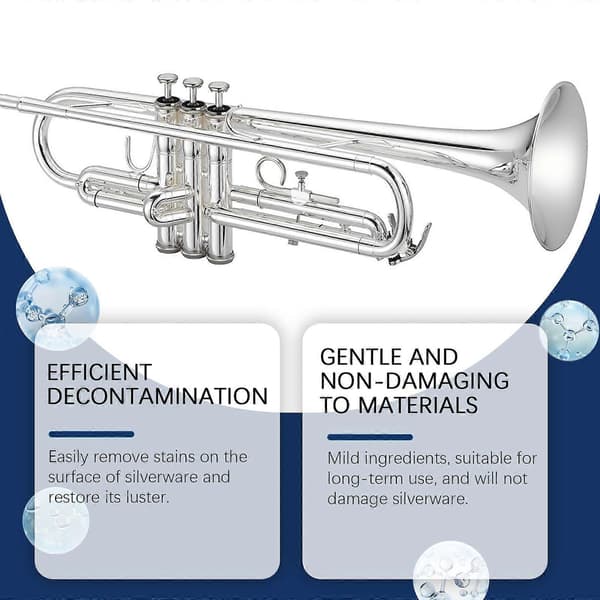 EFFICIENT DECONTAMINATION

Easily remove stains on the surface of silverware and restore its luster.

GENTLE AND NON-DAMAGING TO MATERIALS

Mild ingredients, suitable for long-term use, and will not damage silverware.